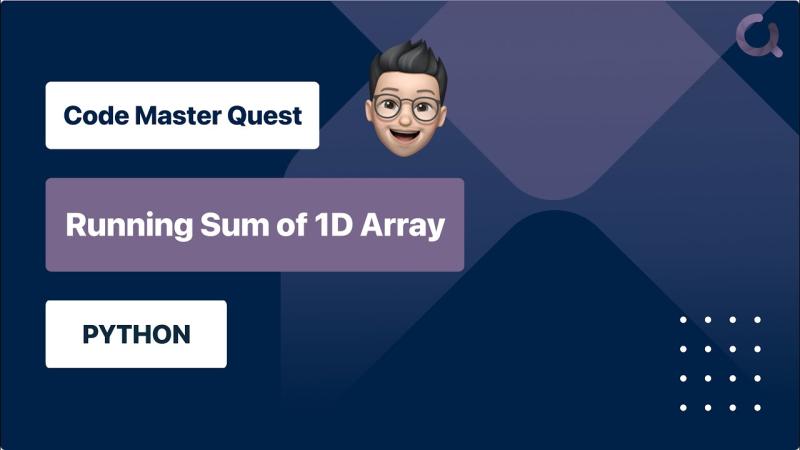 Code Master Quest

Running Sum of 1D Array

PYTHON